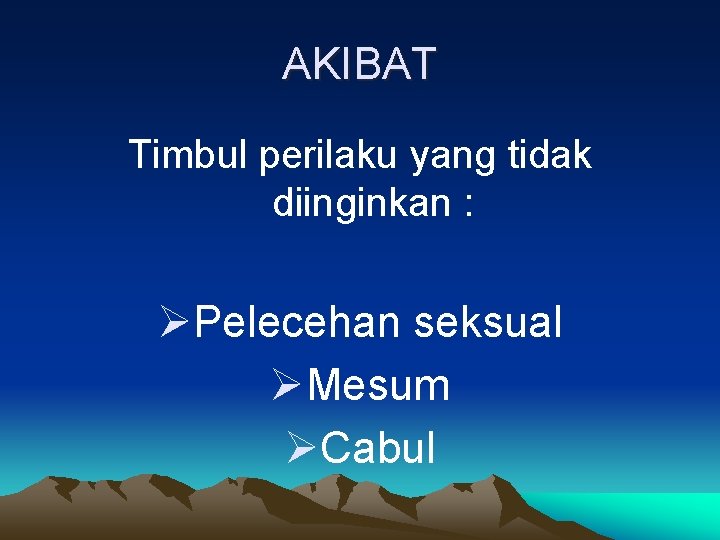 AKIBAT

Timbul perilaku yang tidak diinginkan :

➢Pelecehan seksual
➢Mesum
➢Cabul